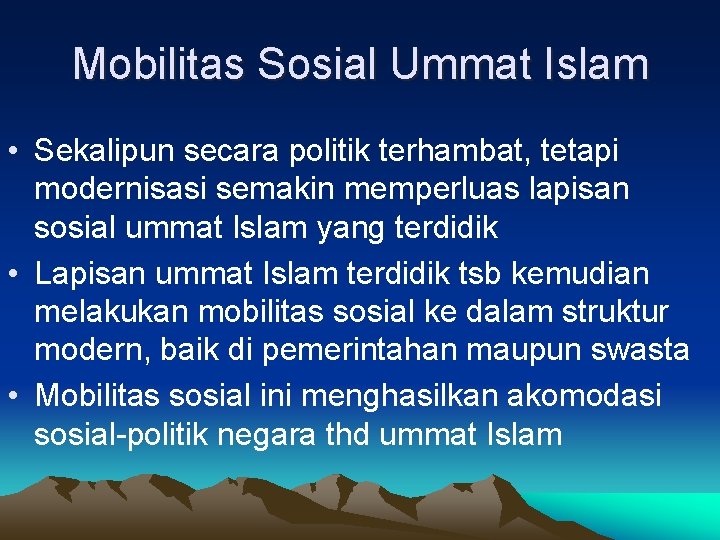 Mobilitas Sosial Ummat Islam

• Sekalipun secara politik terhambat, tetapi modernisasi semakin memperluas lapisan sosial ummat Islam yang terdidik

• Lapisan ummat Islam terdidik tsb kemudian melakukan mobilitas sosial ke dalam struktur modern, baik di pemerintahan maupun swasta

• Mobilitas sosial ini menghasilkan akomodasi sosial-politik negara thd ummat Islam